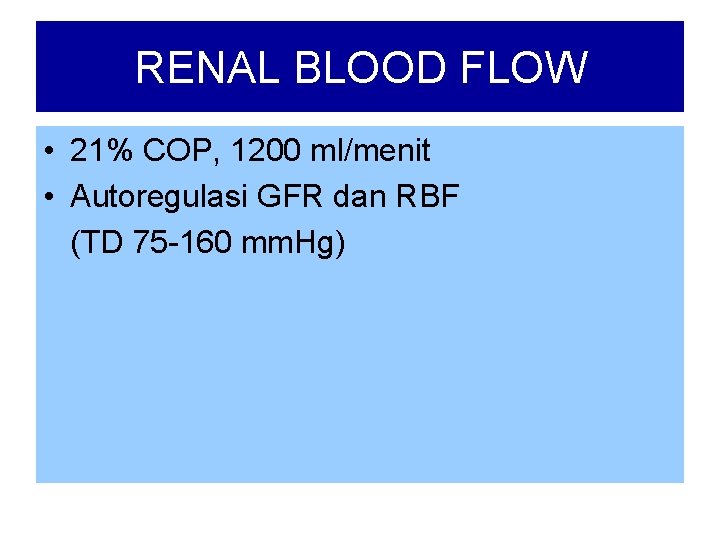 RENAL BLOOD FLOW

• 21% COP, 1200 ml/menit
• Autoregulasi GFR dan RBF (TD 75-160 mmHg)